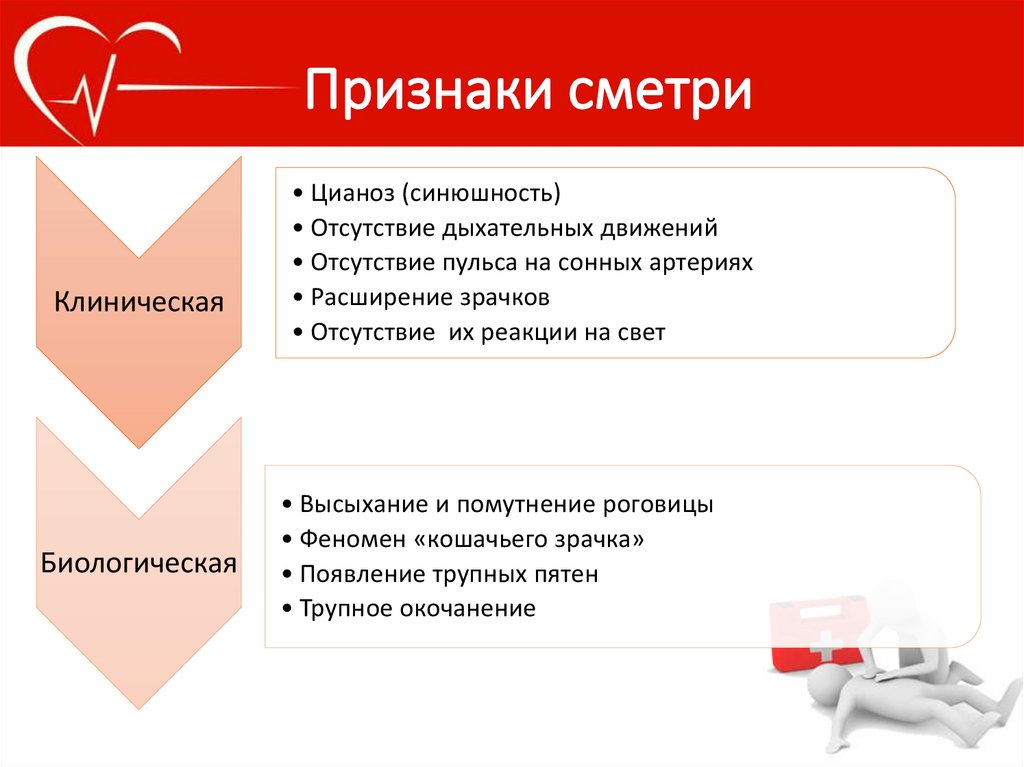 Признаки сметри

Клиническая

• Цианоз (синюшность)
• Отсутствие дыхательных движений
• Отсутствие пульса на сонных артериях
• Расширение зрачков
• Отсутствие их реакции на свет

Биологическая

• Высыхание и помутнение роговицы
• Феномен «кошачьего зрачка»
• Появление трупных пятен
• Трупное окочанение